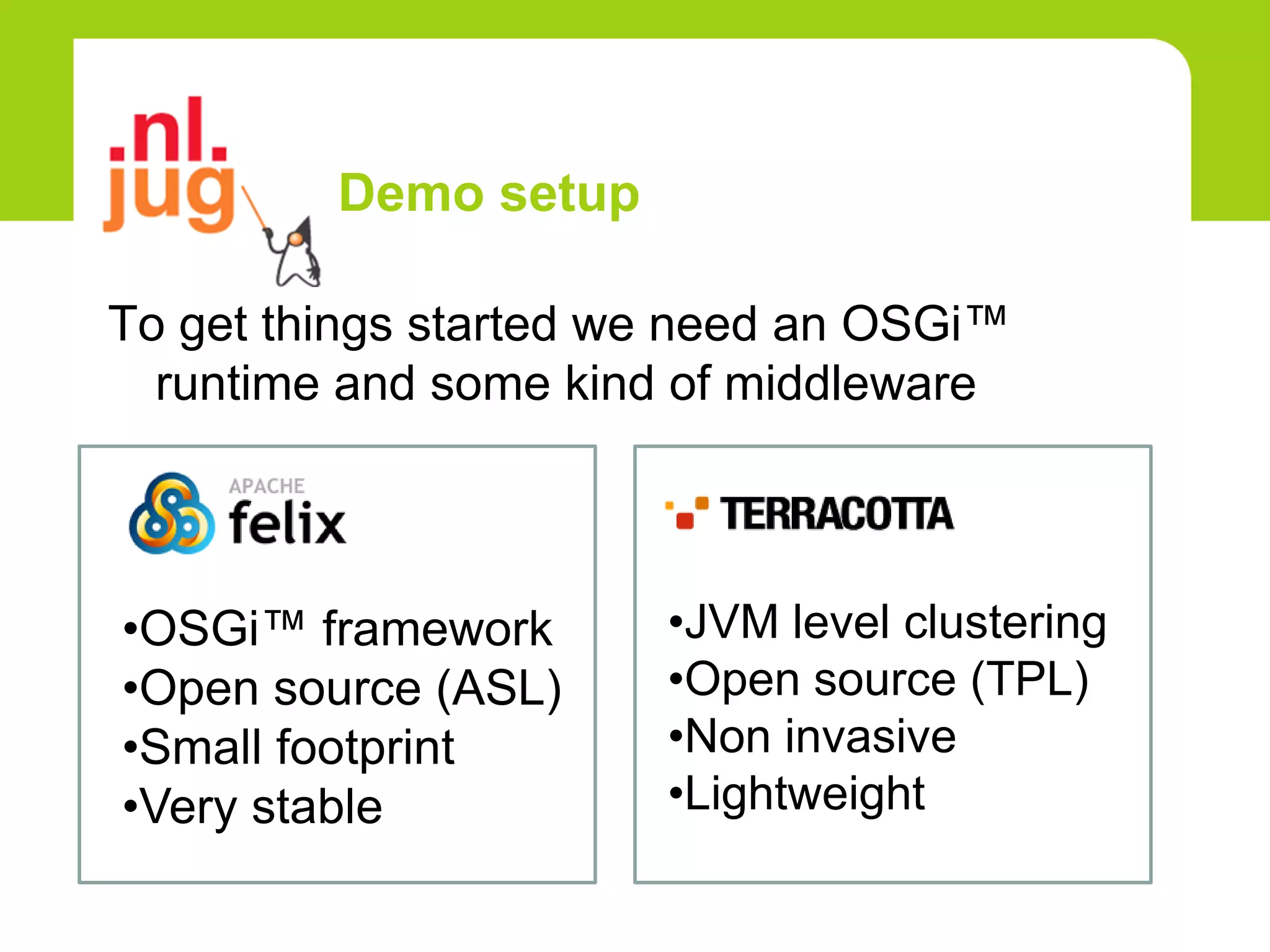 .nl.
jug

Demo setup

To get things started we need an OSGi™ runtime and some kind of middleware

APACHE
felix

•OSGi™ framework
•Open source (ASL)
•Small footprint
•Very stable

TERRACOTTA

•JVM level clustering
•Open source (TPL)
•Non invasive
•Lightweight